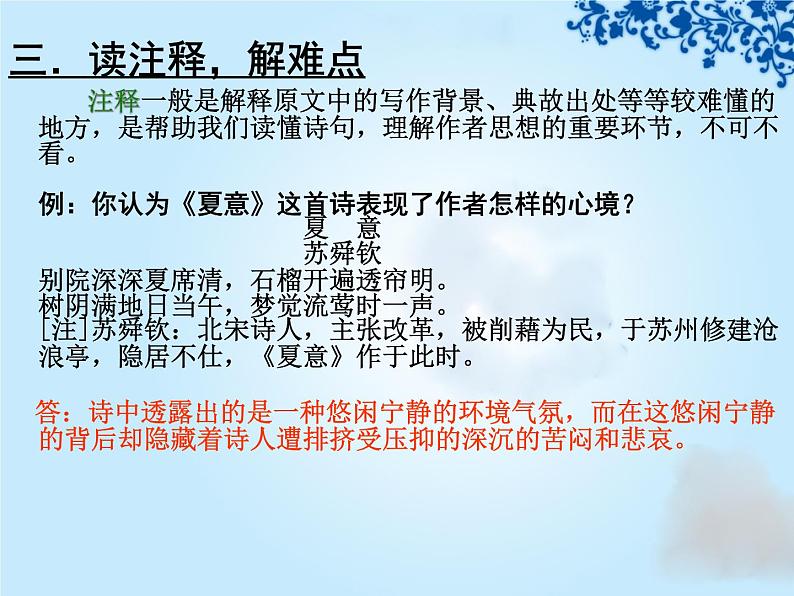 三．读注释，解难点

注释一般是解释原文中的写作背景、典故出处等等较难懂的地方，是帮助我们读懂诗句，理解作者思想的重要环节，不可不看。

例：你认为《夏意》这首诗表现了作者怎样的心境？

夏　意
苏舜钦

别院深深夏席清，石榴开遍透帘明。
树阴满地日当午，梦觉流莺时一声。
[注]苏舜钦：北宋诗人，主张改革，被削藉为民，于苏州修建沧浪亭，隐居不仕，《夏意》作于此时。

答：诗中透露出的是一种悠闲宁静的环境气氛，而在这悠闲宁静的背后却隐藏着诗人遭排挤受压抑的深沉的苦闷和悲哀。